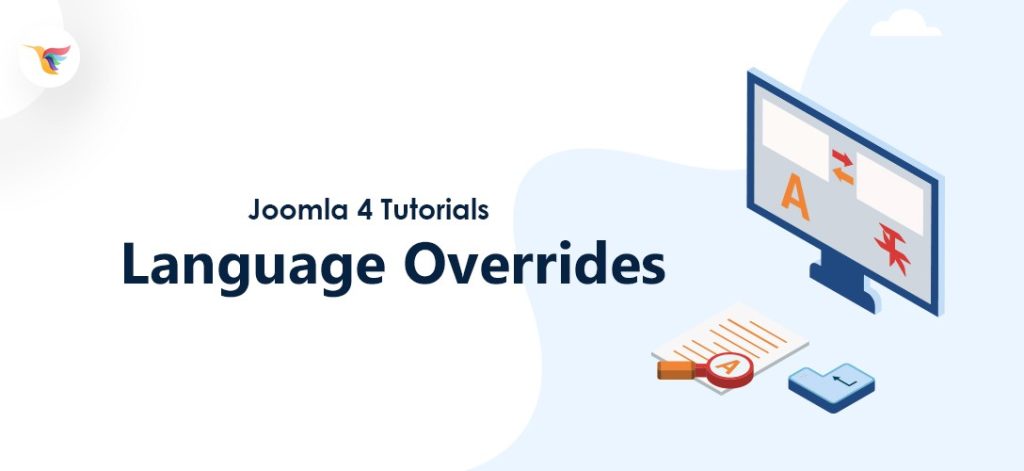 Joomla 4 Tutorials
Language Overrides

A

A